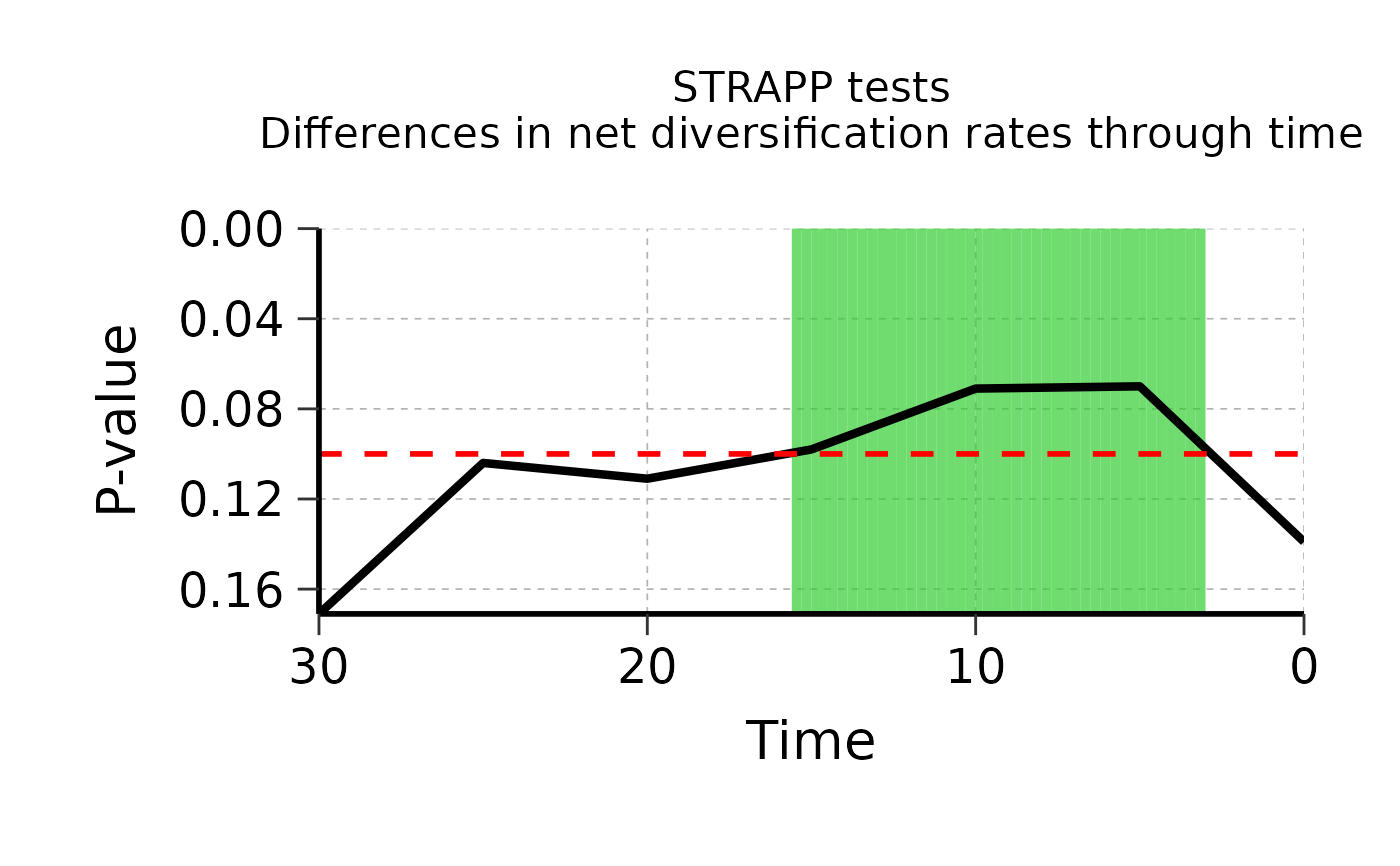 STRAPP tests
Differences in net diversification rates through time

P-value

0.00
0.04
0.08
0.12
0.16

30
20
10
0

Time